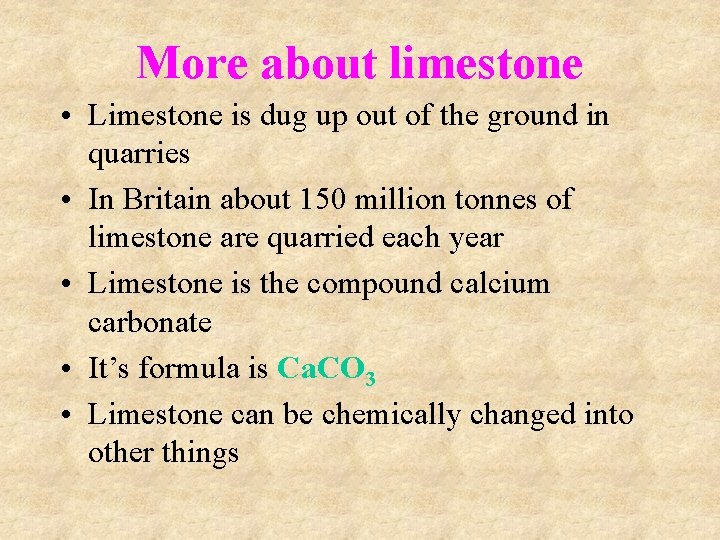 More about limestone

• Limestone is dug up out of the ground in quarries

• In Britain about 150 million tonnes of limestone are quarried each year

• Limestone is the compound calcium carbonate

• It’s formula is $CaCO_3$

• Limestone can be chemically changed into other things